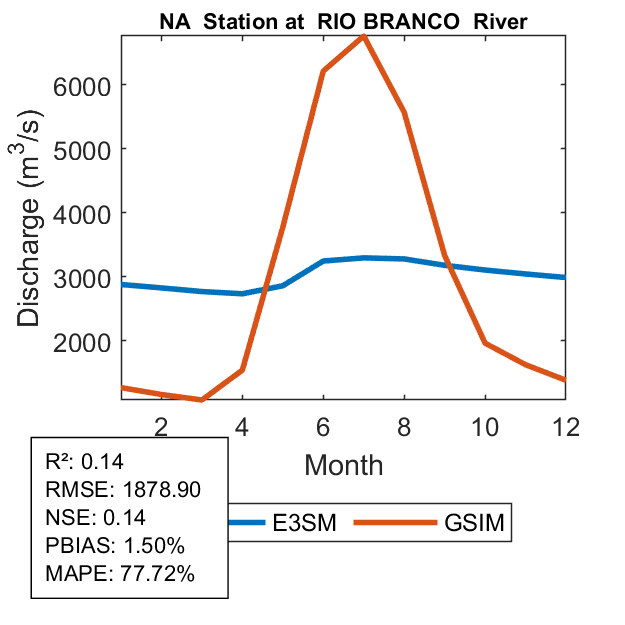 NA Station at RIO BRANCO River

Discharge ($m^3/s$)

6000
5000
4000
3000
2000

2 4 6 8 10 12

Month

R²: 0.14
RMSE: 1878.90
NSE: 0.14
PBIAS: 1.50%
MAPE: 77.72%

E3SM GSIM